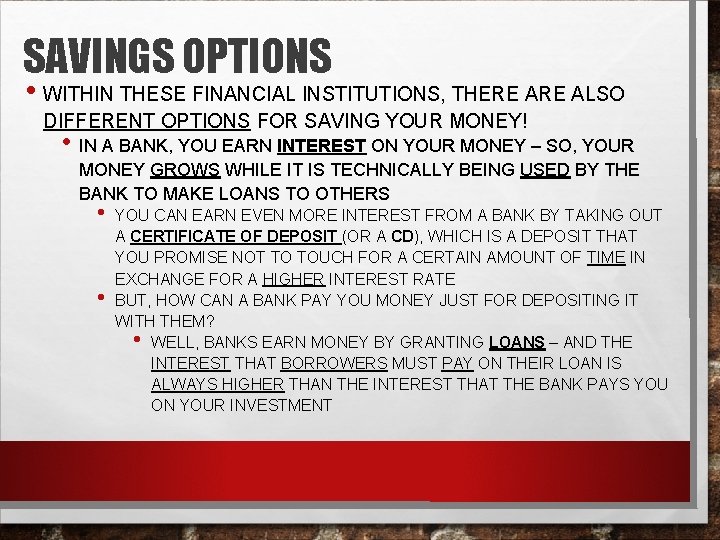 SAVINGS OPTIONS

• WITHIN THESE FINANCIAL INSTITUTIONS, THERE ARE ALSO DIFFERENT OPTIONS FOR SAVING YOUR MONEY!

• IN A BANK, YOU EARN INTEREST ON YOUR MONEY – SO, YOUR MONEY GROWS WHILE IT IS TECHNICALLY BEING USED BY THE BANK TO MAKE LOANS TO OTHERS

• YOU CAN EARN EVEN MORE INTEREST FROM A BANK BY TAKING OUT A CERTIFICATE OF DEPOSIT (OR A CD), WHICH IS A DEPOSIT THAT YOU PROMISE NOT TO TOUCH FOR A CERTAIN AMOUNT OF TIME IN EXCHANGE FOR A HIGHER INTEREST RATE

• BUT, HOW CAN A BANK PAY YOU MONEY JUST FOR DEPOSITING IT WITH THEM?

• WELL, BANKS EARN MONEY BY GRANTING LOANS – AND THE INTEREST THAT BORROWERS MUST PAY ON THEIR LOAN IS ALWAYS HIGHER THAN THE INTEREST THAT THE BANK PAYS YOU ON YOUR INVESTMENT